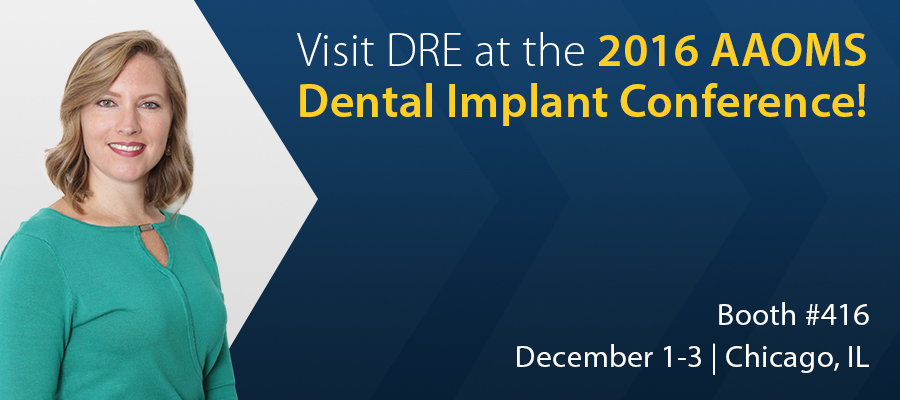 Visit DRE at the 2016 AAOMS Dental Implant Conference!

Booth #416

December 1-3 | Chicago, IL